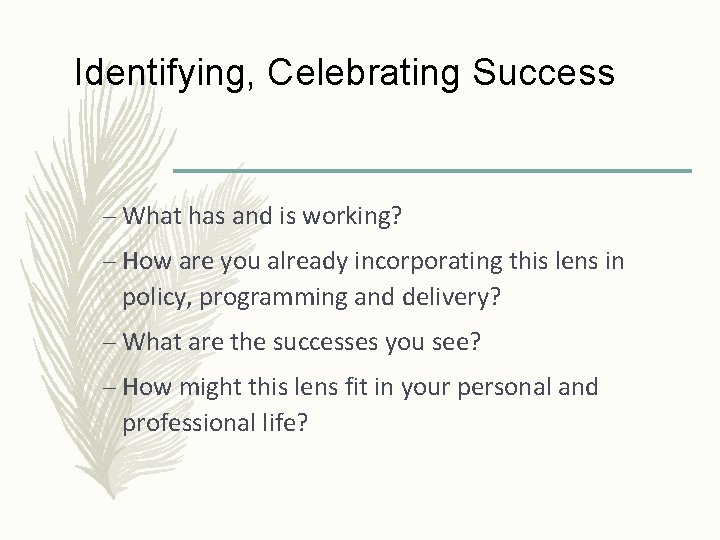 Identifying, Celebrating Success

– What has and is working?

– How are you already incorporating this lens in policy, programming and delivery?

– What are the successes you see?

– How might this lens fit in your personal and professional life?